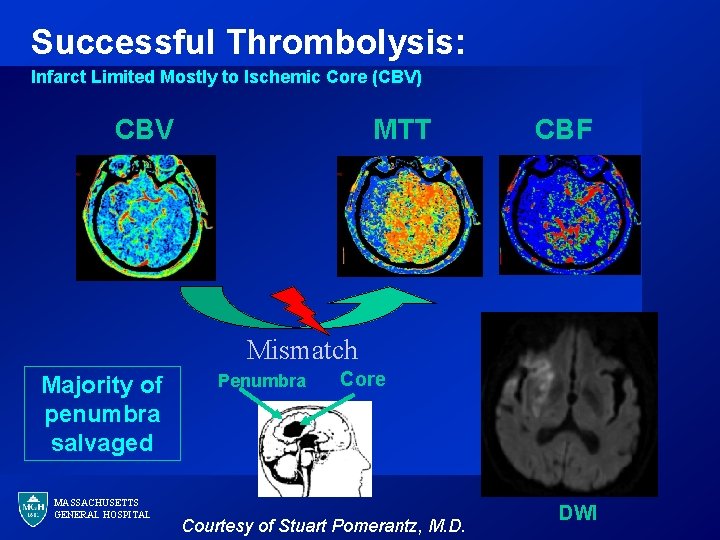 Successful Thrombolysis:
Infarct Limited Mostly to Ischemic Core (CBV)

CBV

MTT

CBF

Mismatch

Penumbra

Core

Majority of penumbra salvaged

DWI

MGH 1811

MASSACHUSETTS GENERAL HOSPITAL

Courtesy of Stuart Pomerantz, M.D.